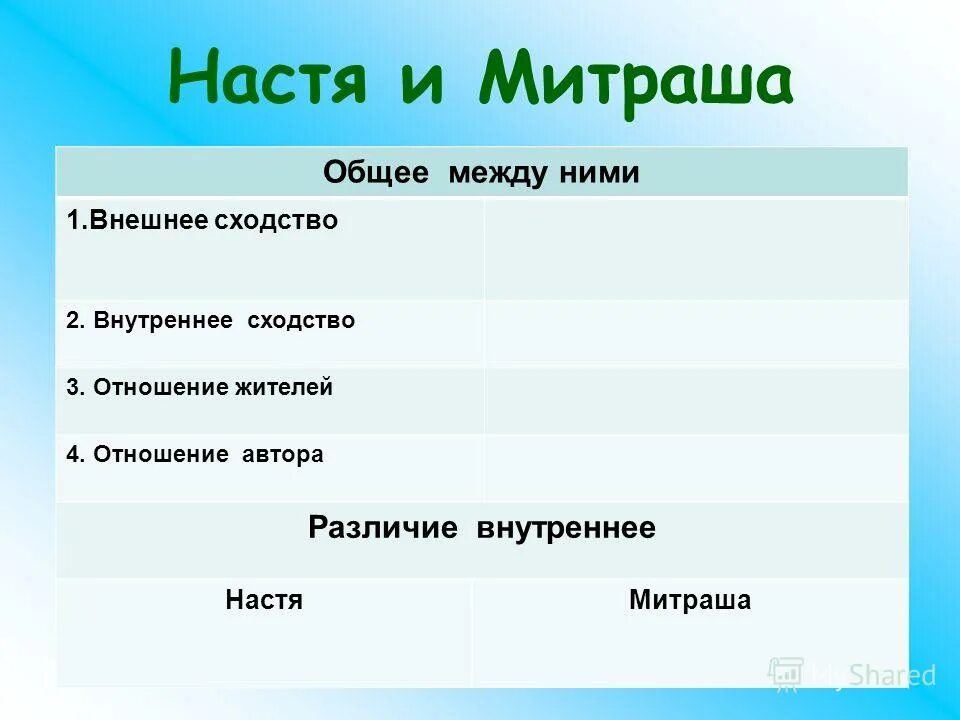 Настя и Митраша

| Общее между ними | |
|---|---|
| 1.Внешнее сходство | |
| 2. Внутреннее сходство | |
| 3. Отношение жителей | |
| 4. Отношение автора | |
| Различие внутреннее | |
| Настя | Митраша |

MyShared